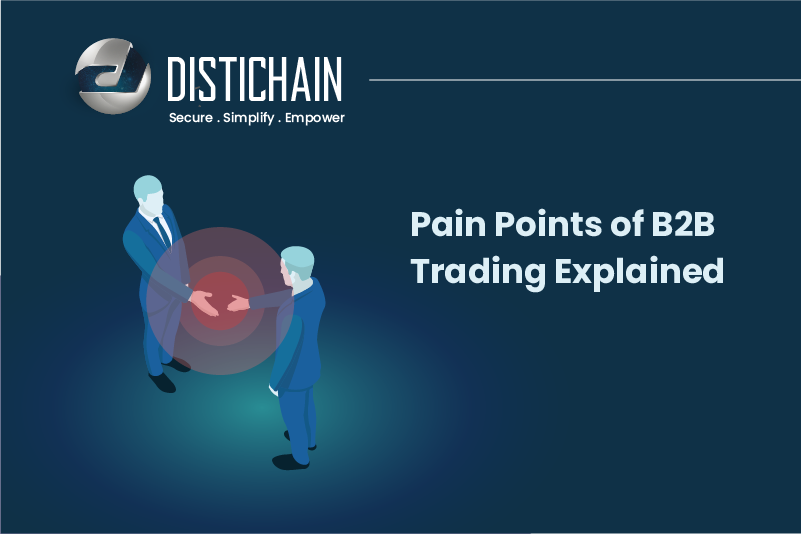 DISTICHAIN
Secure . Simplify . Empower

Pain Points of B2B Trading Explained